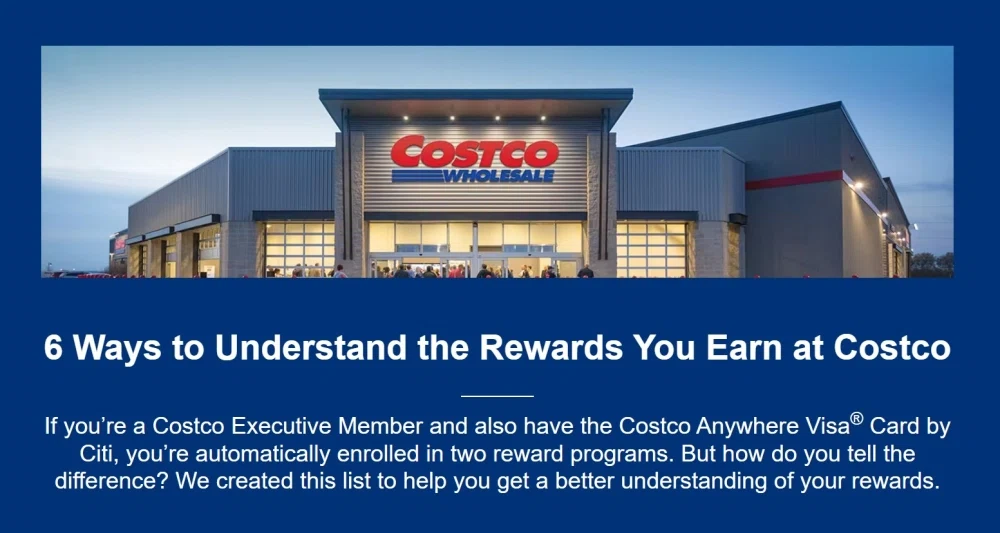 COSTCO
WHOLESALE

6 Ways to Understand the Rewards You Earn at Costco

If you're a Costco Executive Member and also have the Costco Anywhere Visa® Card by Citi, you're automatically enrolled in two reward programs. But how do you tell the difference? We created this list to help you get a better understanding of your rewards.